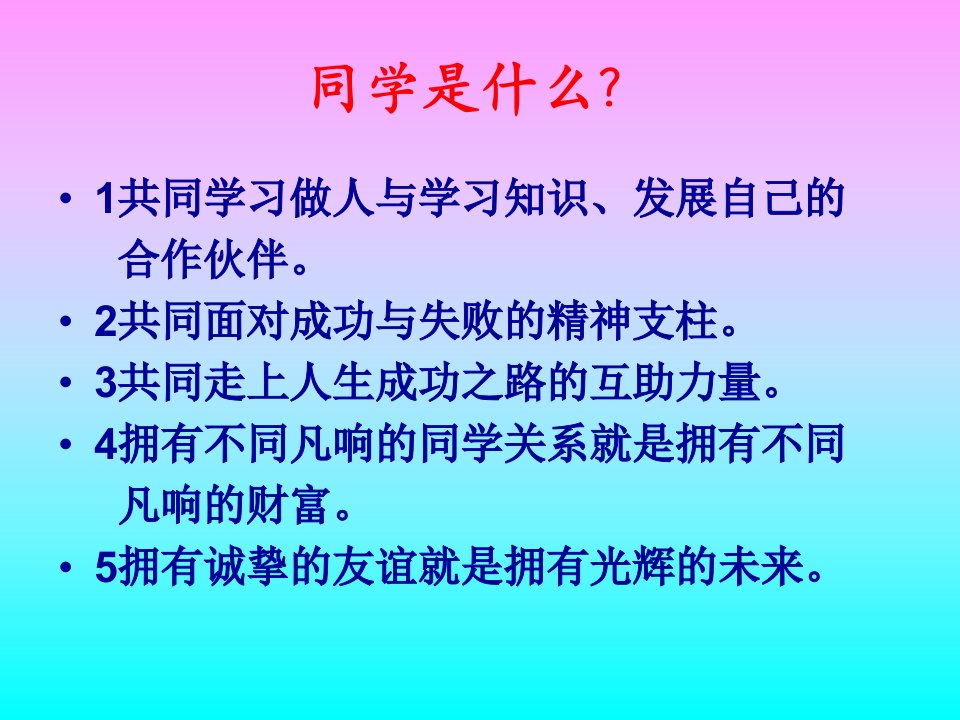 同学是什么?

• 1共同学习做人与学习知识、发展自己的合作伙伴。
• 2共同面对成功与失败的精神支柱。
• 3共同走上人生成功之路的互助力量。
• 4拥有不同凡响的同学关系就是拥有不同凡响的财富。
• 5拥有诚挚的友谊就是拥有光辉的未来。